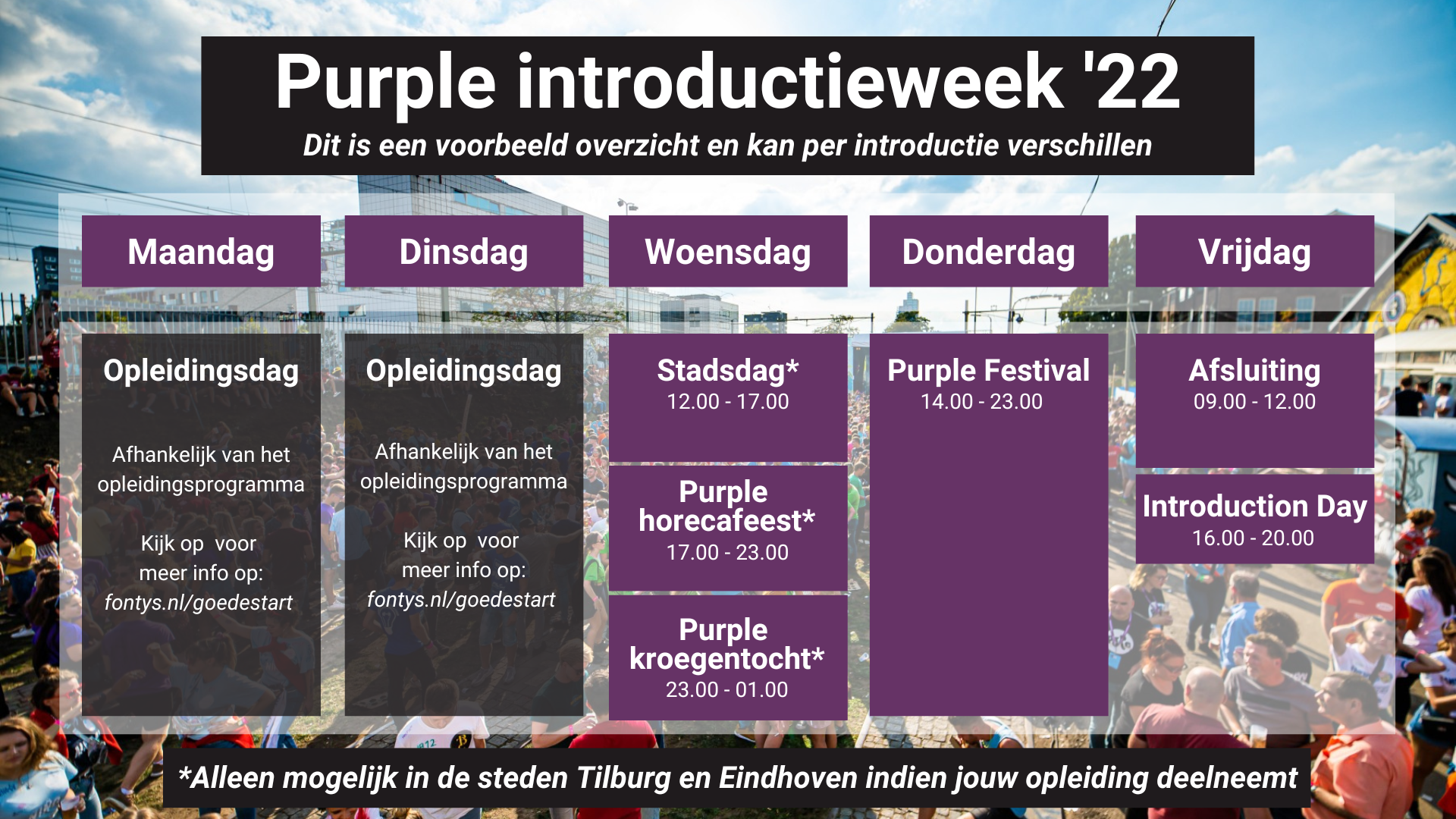 Purple introductieweek '22

Dit is een voorbeeld overzicht en kan per introductie verschillen

Maandag

Opleidingsdag

Afhankelijk van het opleidingsprogramma

Kijk op voor meer info op: fontys.nl/goedestart

Dinsdag

Opleidingsdag

Afhankelijk van het opleidingsprogramma

Kijk op voor meer info op: fontys.nl/goedestart

Woensdag

Stadsdag*
12.00 - 17.00

Purple horecafeest*
17.00 - 23.00

Purple kroegentocht*
23.00 - 01.00

Donderdag

Purple Festival
14.00 - 23.00

Vrijdag

Afsluiting
09.00 - 12.00

Introduction Day
16.00 - 20.00

*Alleen mogelijk in de steden Tilburg en Eindhoven indien jouw opleiding deelneemt